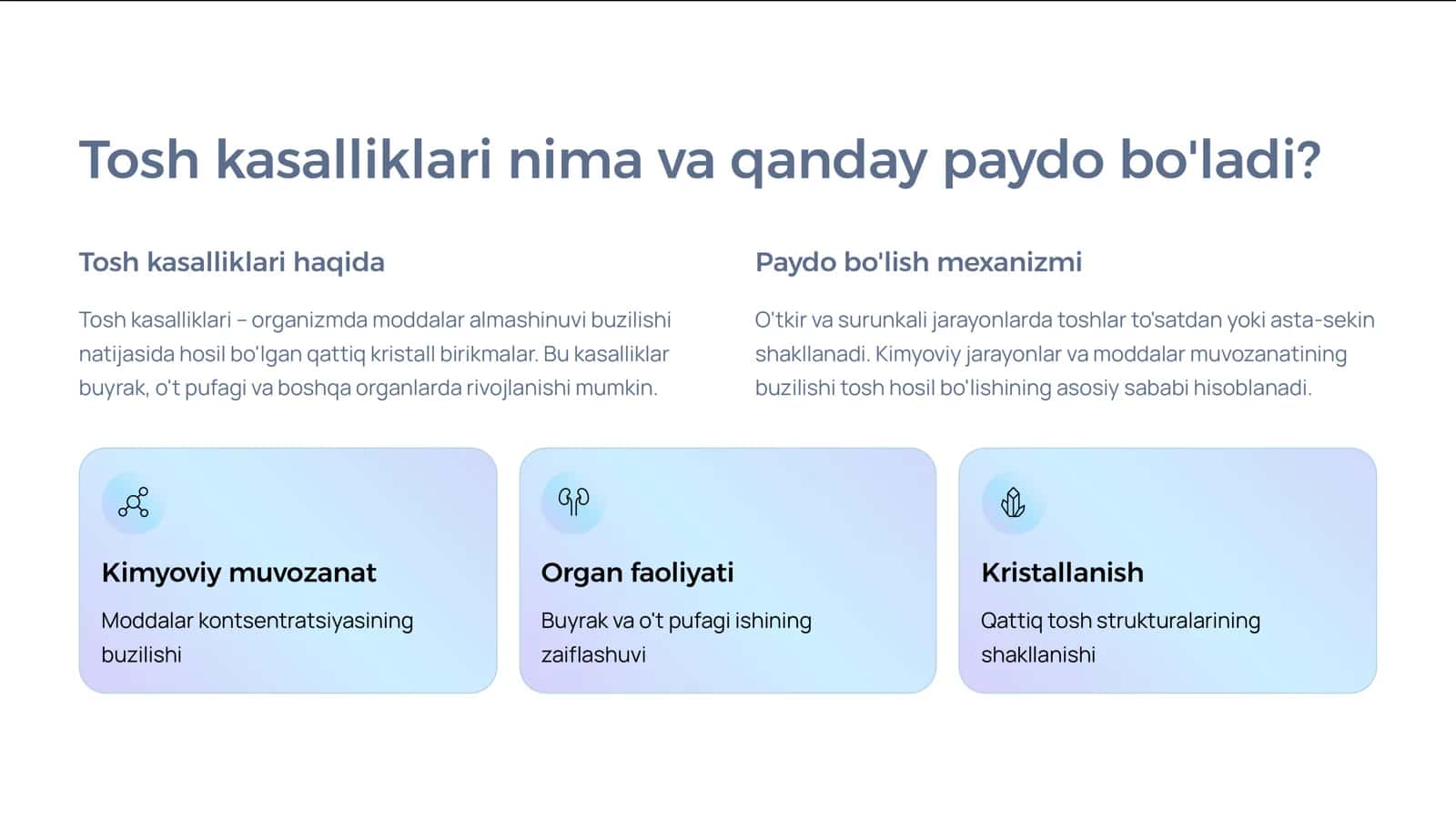 Tosh kasalliklari nima va qanday paydo bo'ladi?

Tosh kasalliklari haqida

Tosh kasalliklari – organizmda moddalar almashinuvi buzilishi natijasida hosil bo'lgan qattiq kristall birikmalar. Bu kasalliklar buyrak, o't pufagi va boshqa organlarda rivojlanishi mumkin.

Paydo bo'lish mexanizmi

O'tkir va surunkali jarayonlarda toshlar to'satdan yoki asta-sekin shakllanadi. Kimyoviy jarayonlar va moddalar muvozanatining buzilishi tosh hosil bo'lishining asosiy sababi hisoblanadi.

Kimyoviy muvozanat

Moddalar kontsentratsiyasining buzilishi

Organ faoliyati

Buyrak va o't pufagi ishining zaiflashuvi

Kristallanish

Qattiq tosh strukturalarining shakllanishi